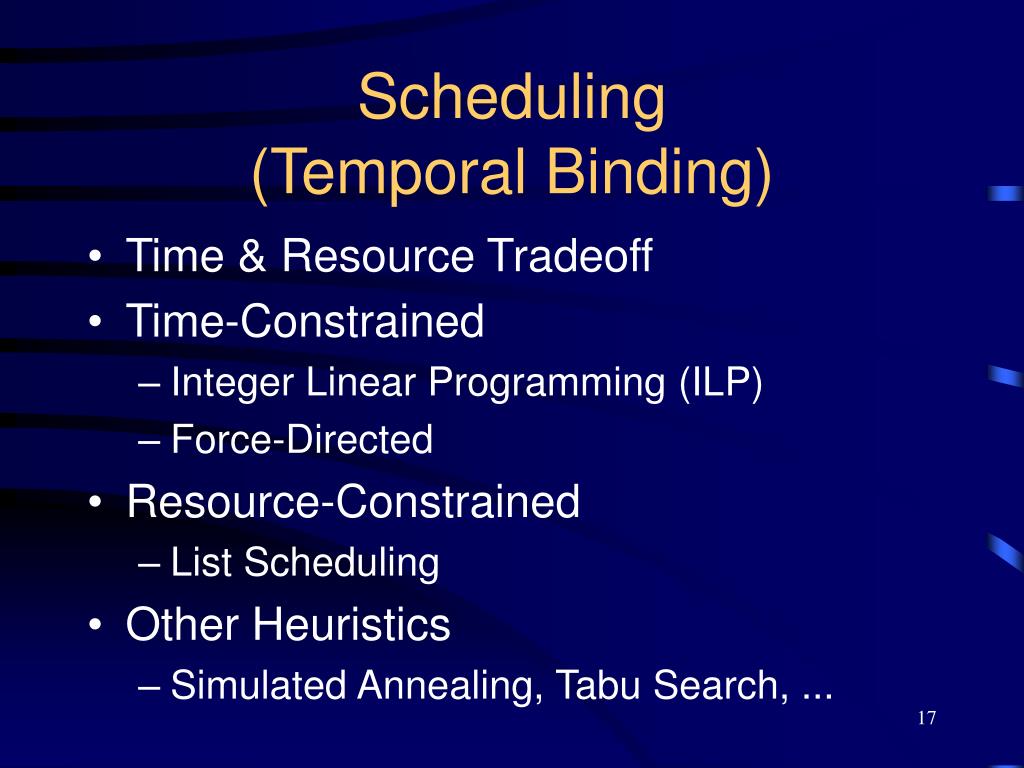 Scheduling
(Temporal Binding)

• Time & Resource Tradeoff
• Time-Constrained
– Integer Linear Programming (ILP)
– Force-Directed
• Resource-Constrained
– List Scheduling
• Other Heuristics
– Simulated Annealing, Tabu Search, ...

17